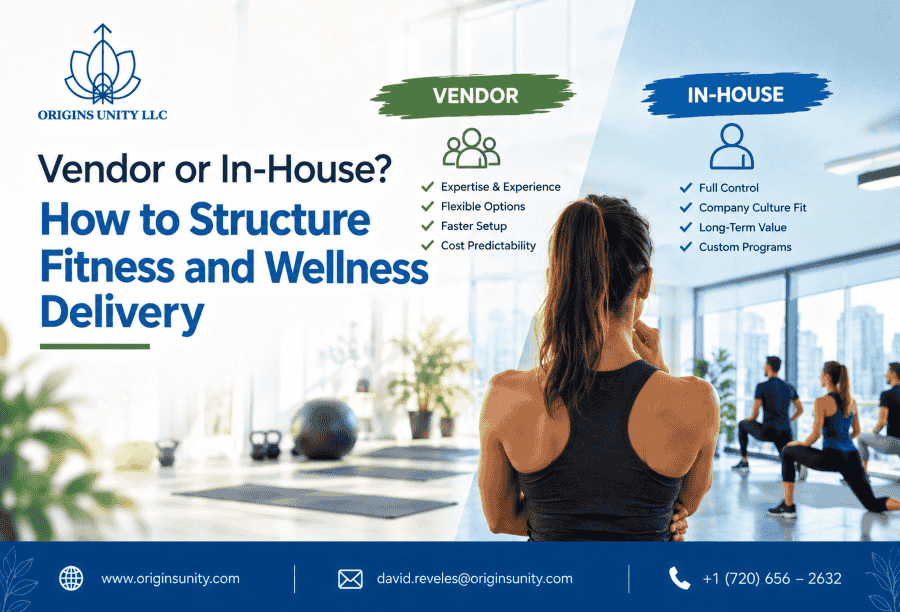 ORIGINS UNITY LLC

Vendor or In-House?

How to Structure Fitness and Wellness Delivery

VENDOR

✓ Expertise & Experience
✓ Flexible Options
✓ Faster Setup
✓ Cost Predictability

IN-HOUSE

✓ Full Control
✓ Company Culture Fit
✓ Long-Term Value
✓ Custom Programs

www.originsunity.com

david.reveles@originsunity.com

+1 (720) 656 – 2632